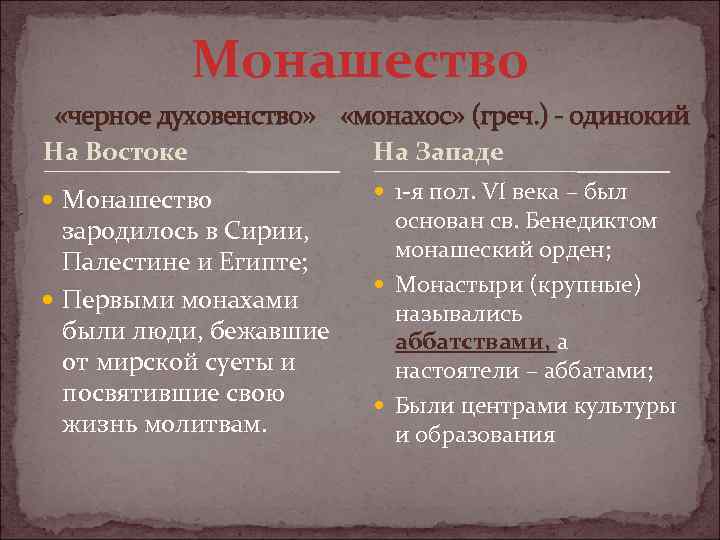 Монашество

«черное духовенство» «монахос» (греч.) - одинокий

На Востоке

Монашество зародилось в Сирии, Палестине и Египте;

Первыми монахами были люди, бежавшие от мирской суеты и посвятившие свою жизнь молитвам.

На Западе

1-я пол. VI века – был основан св. Бенедиктом монашеский орден;

Монастыри (крупные) назывались аббатствами, а настоятели – аббатами;

Были центрами культуры и образования